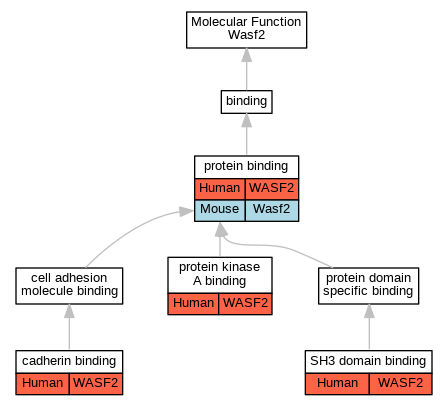 Molecular Function
Wasf2

binding

protein binding

| Human | WASF2 |
|---|---|
| Mouse | Wasf2 |

cell adhesion molecule binding

protein kinase A binding

| Human | WASF2 |
|---|---|

protein domain specific binding

cadherin binding

| Human | WASF2 |
|---|---|

SH3 domain binding

| Human | WASF2 |
|---|---|